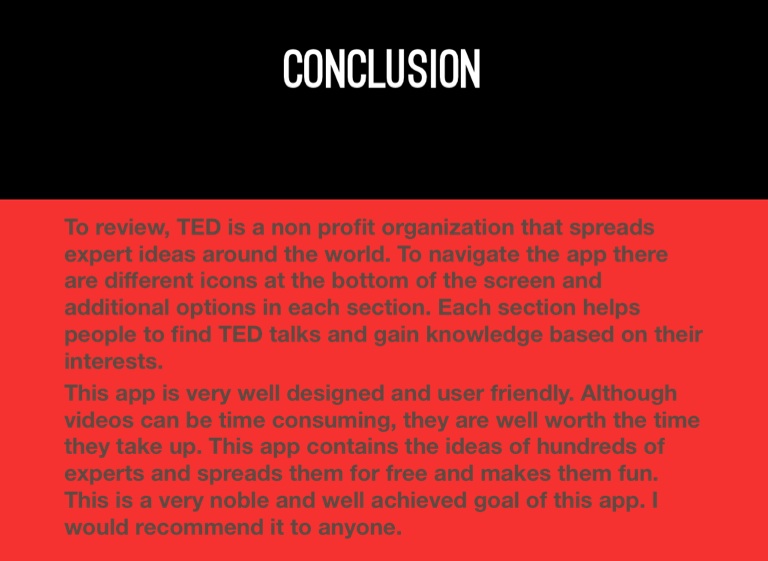 CONCLUSION

To review, TED is a non profit organization that spreads expert ideas around the world. To navigate the app there are different icons at the bottom of the screen and additional options in each section. Each section helps people to find TED talks and gain knowledge based on their interests.

This app is very well designed and user friendly. Although videos can be time consuming, they are well worth the time they take up. This app contains the ideas of hundreds of experts and spreads them for free and makes them fun. This is a very noble and well achieved goal of this app. I would recommend it to anyone.